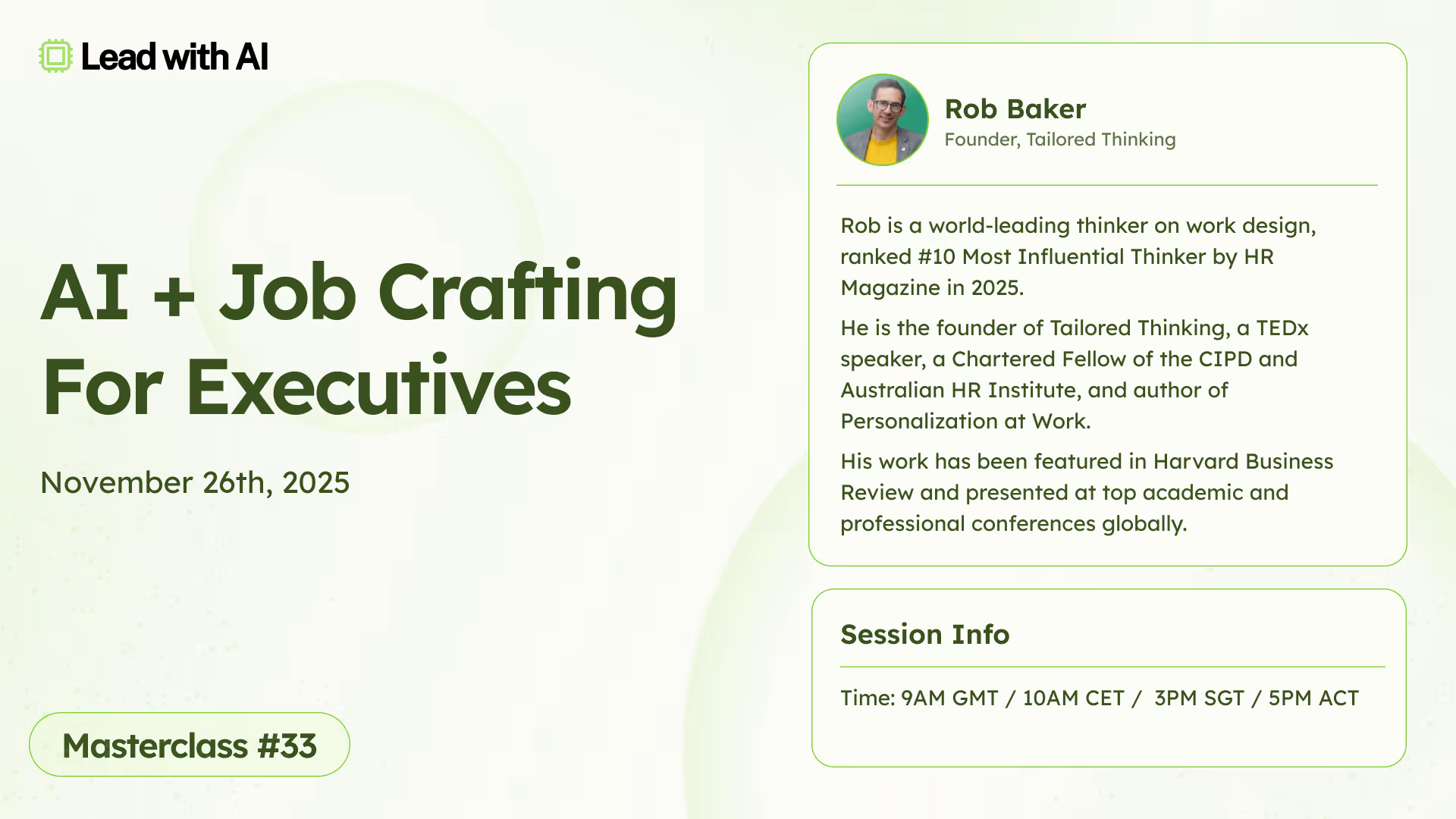 Lead with AI

AI + Job Crafting For Executives

November 26th, 2025

Masterclass #33

Rob Baker
Founder, Tailored Thinking

Rob is a world-leading thinker on work design, ranked #10 Most Influential Thinker by HR Magazine in 2025.

He is the founder of Tailored Thinking, a TEDx speaker, a Chartered Fellow of the CIPD and Australian HR Institute, and author of Personalization at Work.

His work has been featured in Harvard Business Review and presented at top academic and professional conferences globally.

Session Info

Time: 9AM GMT / 10AM CET / 3PM SGT / 5PM ACT